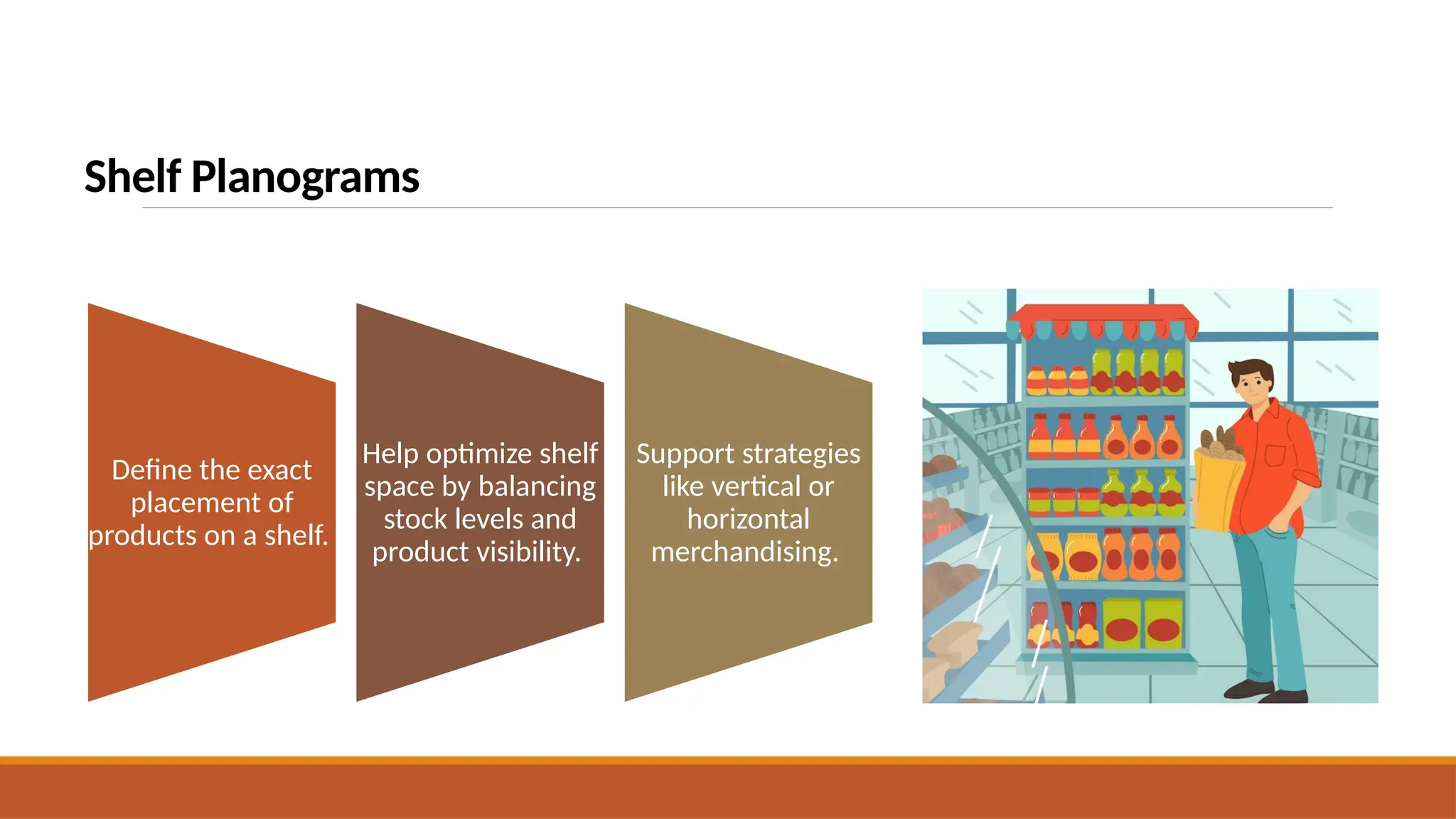 Shelf Planograms

Define the exact placement of products on a shelf.

Help optimize shelf space by balancing stock levels and product visibility.

Support strategies like vertical or horizontal merchandising.